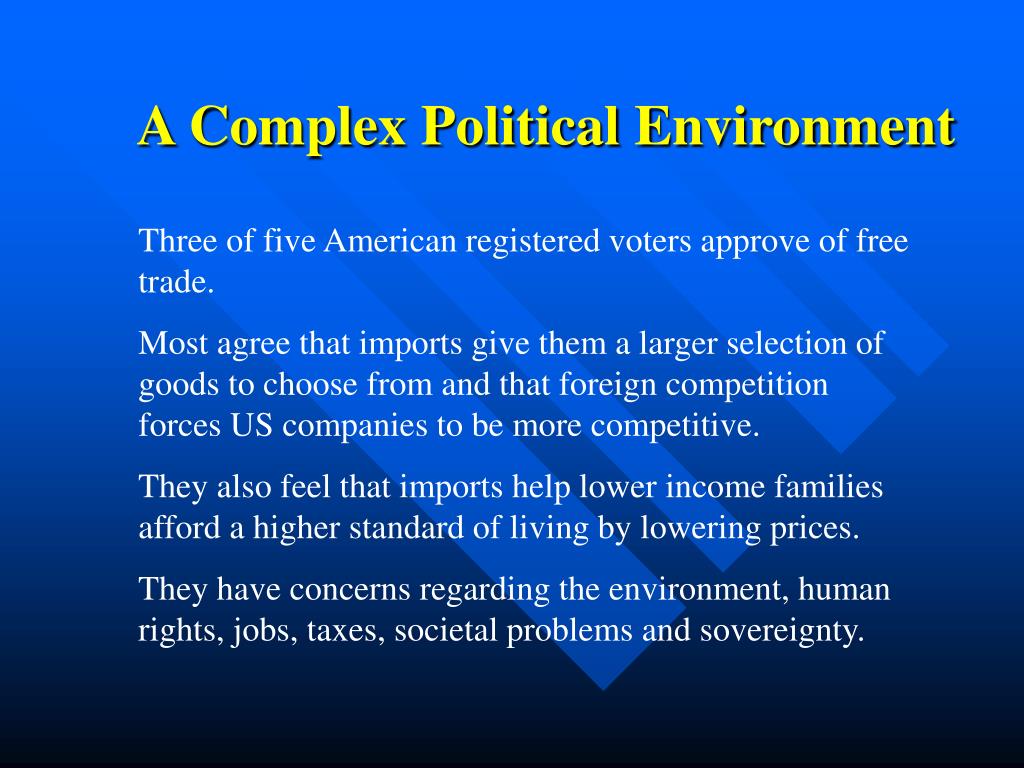 A Complex Political Environment

Three of five American registered voters approve of free trade.

Most agree that imports give them a larger selection of goods to choose from and that foreign competition forces US companies to be more competitive.

They also feel that imports help lower income families afford a higher standard of living by lowering prices.

They have concerns regarding the environment, human rights, jobs, taxes, societal problems and sovereignty.